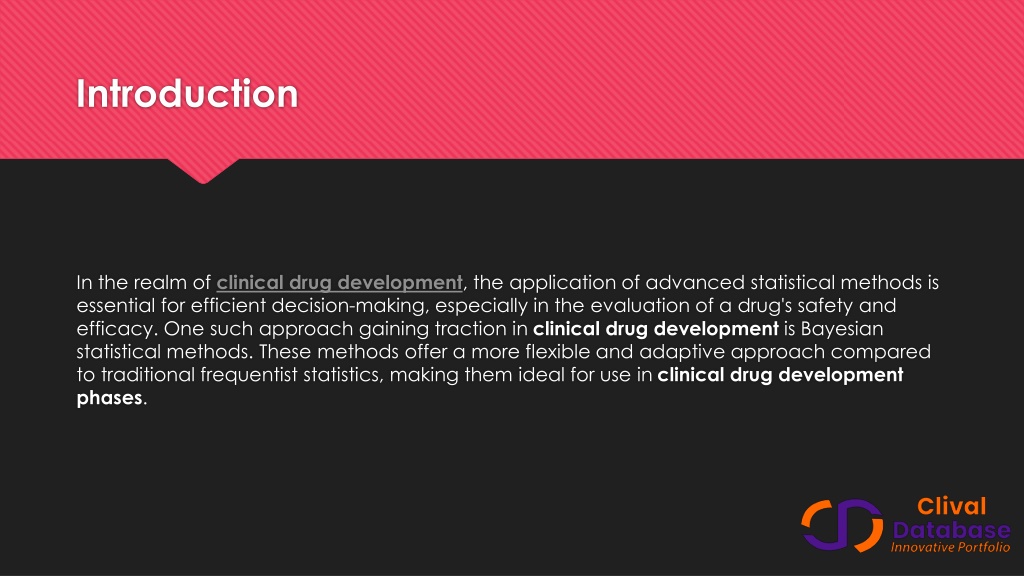 Introduction

In the realm of clinical drug development, the application of advanced statistical methods is essential for efficient decision-making, especially in the evaluation of a drug's safety and efficacy. One such approach gaining traction in clinical drug development is Bayesian statistical methods. These methods offer a more flexible and adaptive approach compared to traditional frequentist statistics, making them ideal for use in clinical drug development phases.

Clival Database
Innovative Portfolio